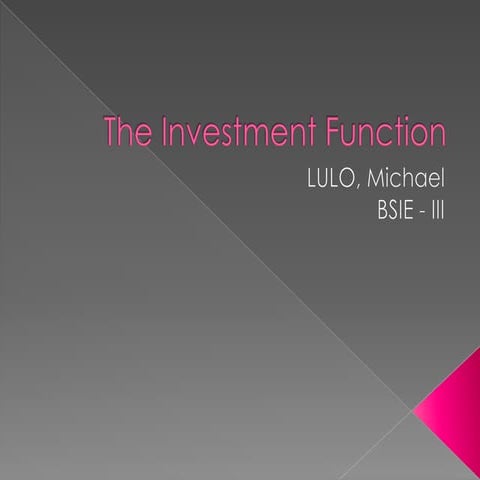 The Investment Function

LULO, Michael
BSIE - III